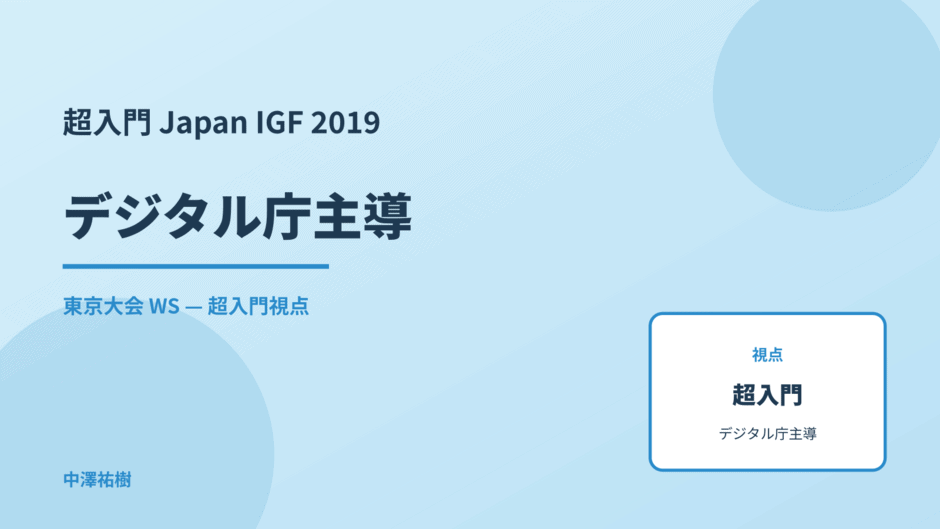 超入門 Japan IGF 2019

デジタル庁主導

東京大会 WS — 超入門視点

視点

超入門

デジタル庁主導

中澤祐樹